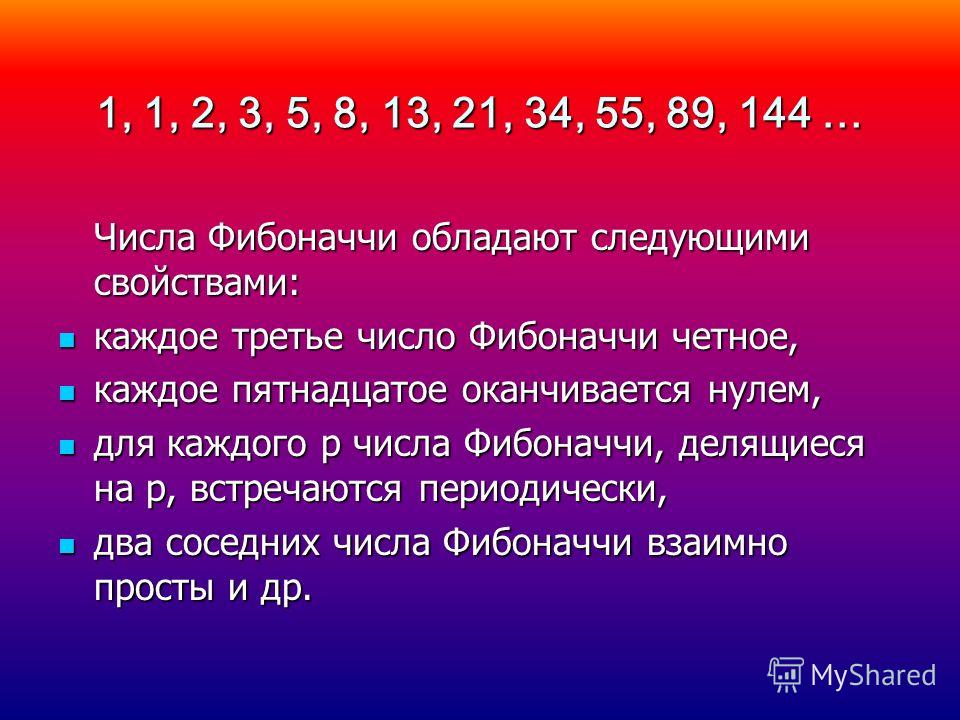 1, 1, 2, 3, 5, 8, 13, 21, 34, 55, 89, 144 …

Числа Фибоначчи обладают следующими свойствами:

- каждое третье число Фибоначчи четное,
- каждое пятнадцатое оканчивается нулем,
- для каждого p числа Фибоначчи, делящиеся на p, встречаются периодически,
- два соседних числа Фибоначчи взаимно просты и др.

MyShared